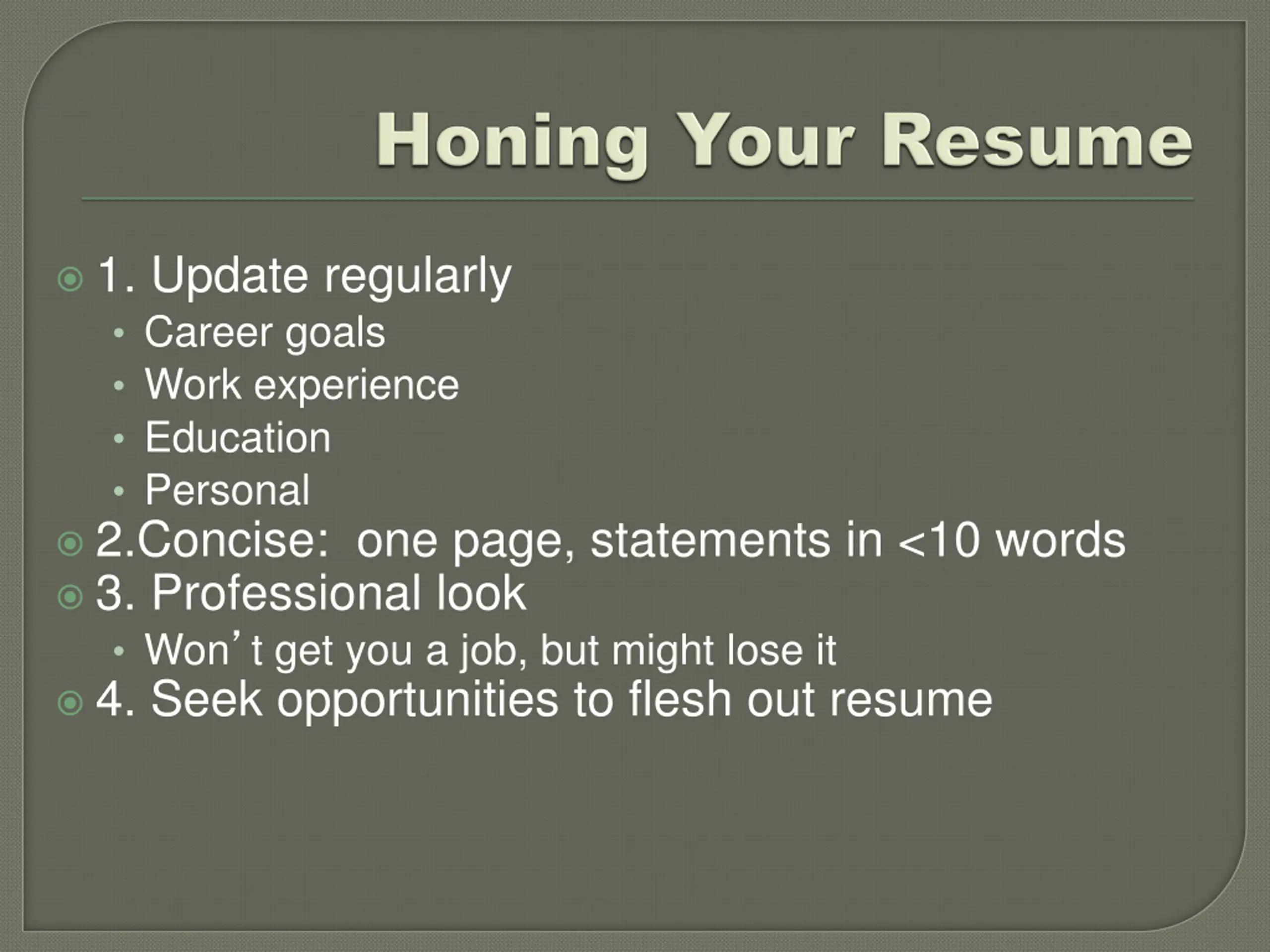 Honing Your Resume

1. Update regularly
- Career goals
- Work experience
- Education
- Personal

2.Concise: one page, statements in <10 words

3. Professional look
- Won’t get you a job, but might lose it

4. Seek opportunities to flesh out resume